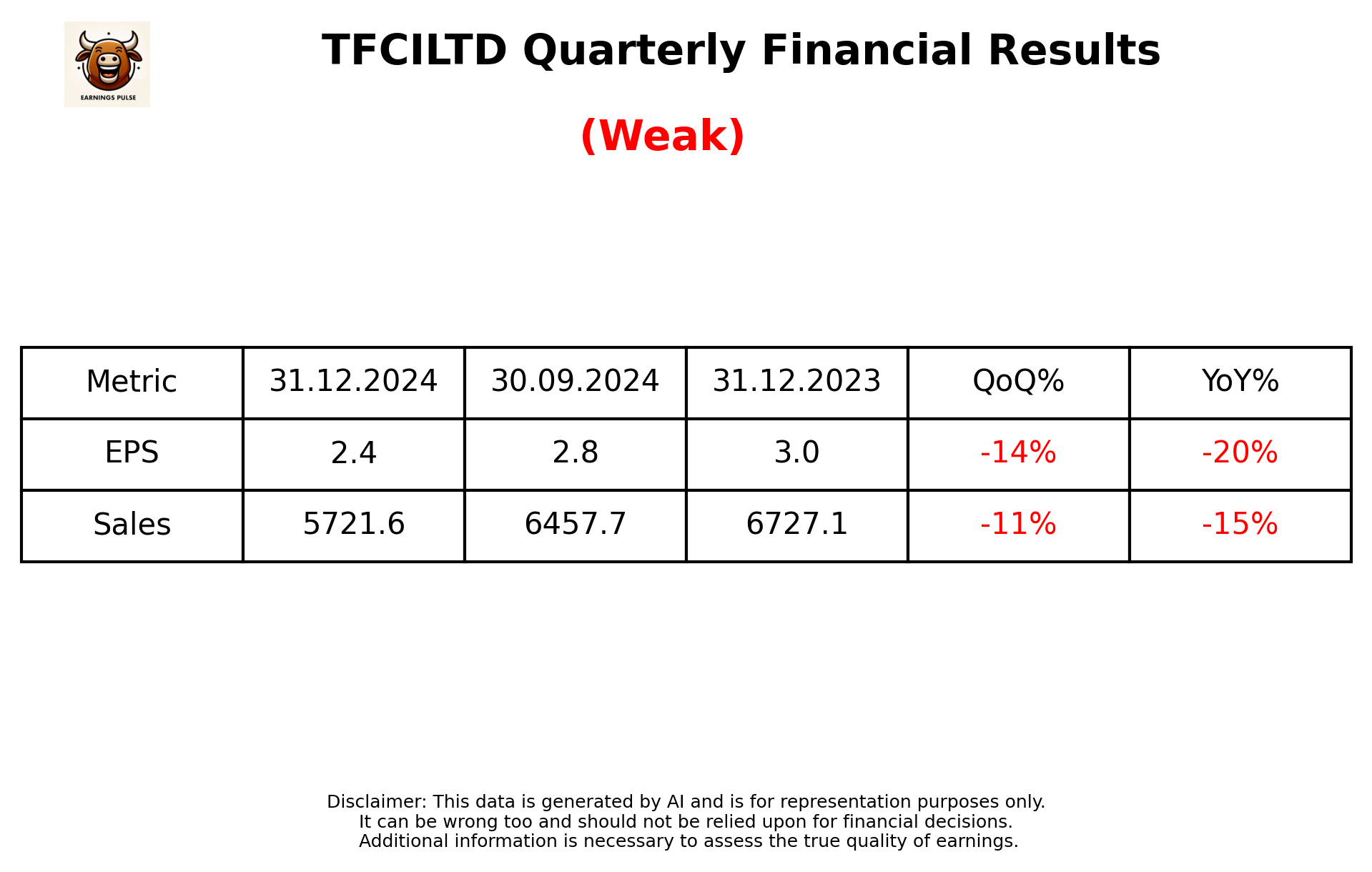 EARNINGS PULSE

TFCILTD Quarterly Financial Results

(Weak)

| Metric | 31.12.2024 | 30.09.2024 | 31.12.2023 | QoQ% | YoY% |
|---|---|---|---|---|---|
| EPS | 2.4 | 2.8 | 3.0 | -14% | -20% |
| Sales | 5721.6 | 6457.7 | 6727.1 | -11% | -15% |

Disclaimer: This data is generated by AI and is for representation purposes only.
It can be wrong too and should not be relied upon for financial decisions.
Additional information is necessary to assess the true quality of earnings.